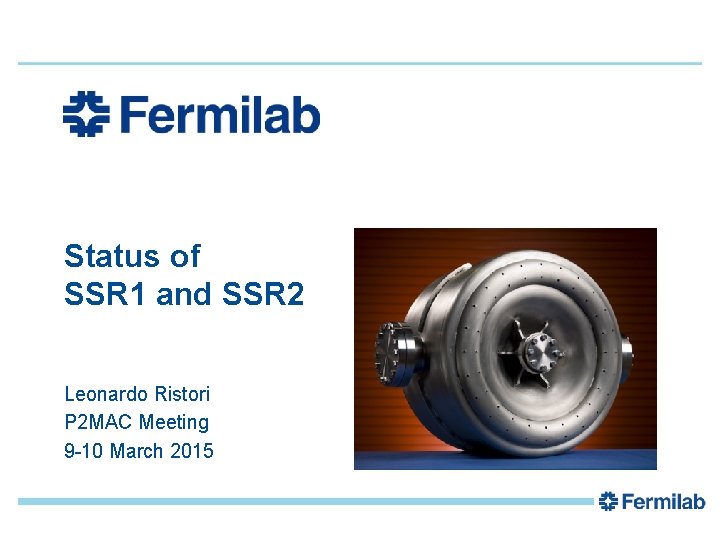 Fermilab

Status of
SSR1 and SSR2

Leonardo Ristori
P2MAC Meeting
9-10 March 2015

Fermilab